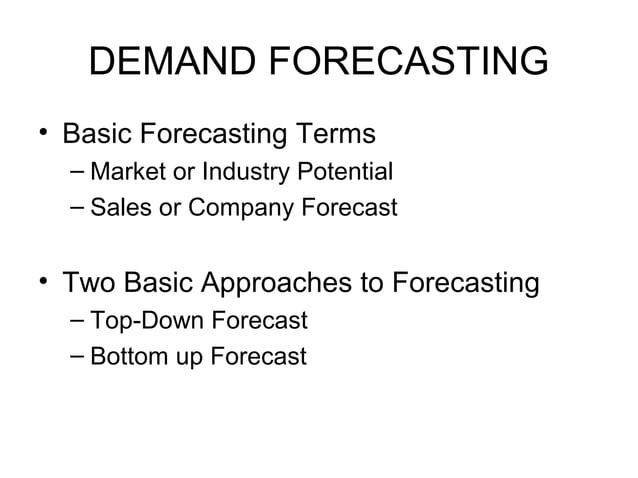 DEMAND FORECASTING

• Basic Forecasting Terms
– Market or Industry Potential
– Sales or Company Forecast

• Two Basic Approaches to Forecasting
– Top-Down Forecast
– Bottom up Forecast